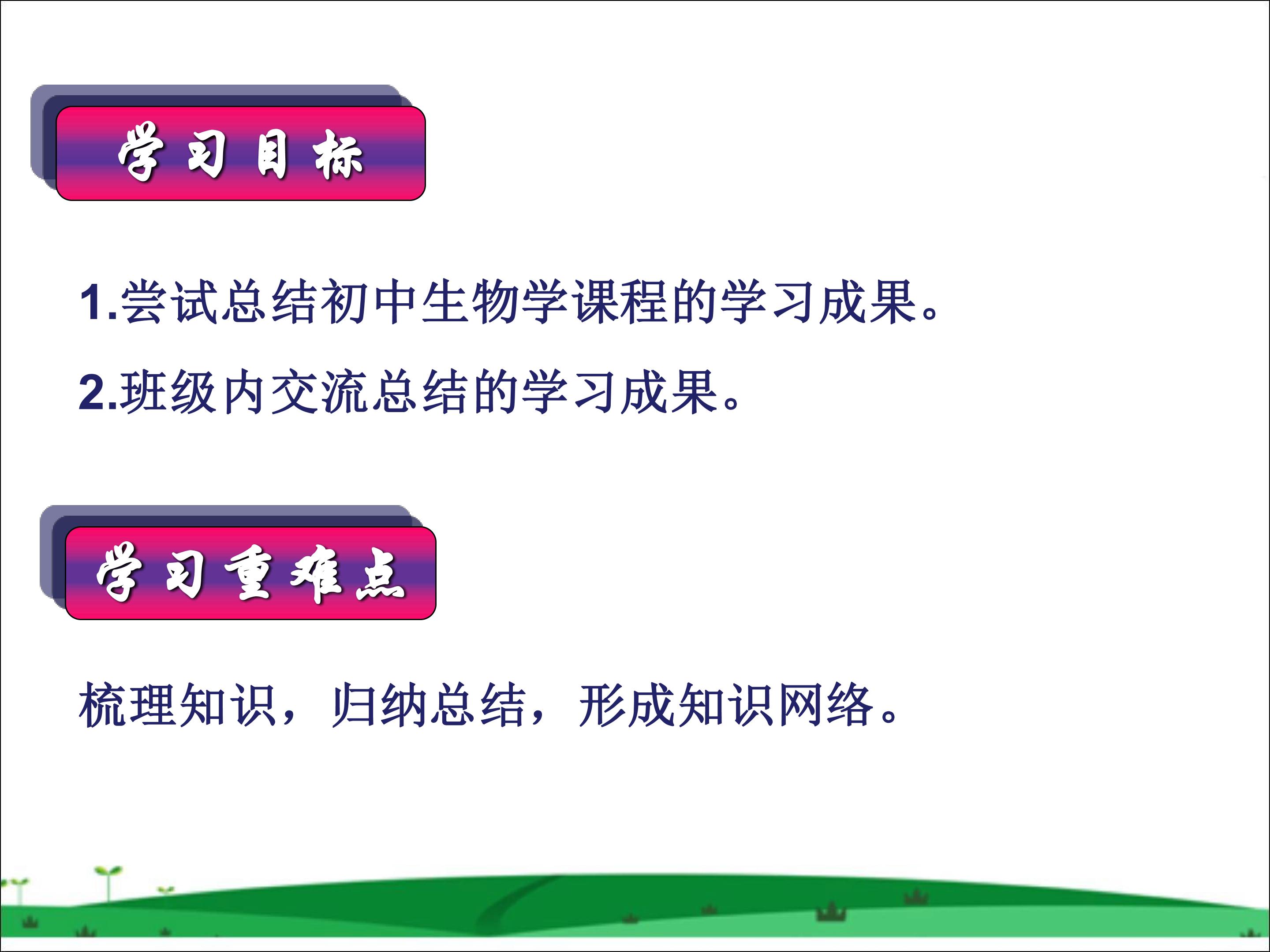 学习目标

1.尝试总结初中生物学课程的学习成果。

2.班级内交流总结的学习成果。

学习重难点

梳理知识，归纳总结，形成知识网络。